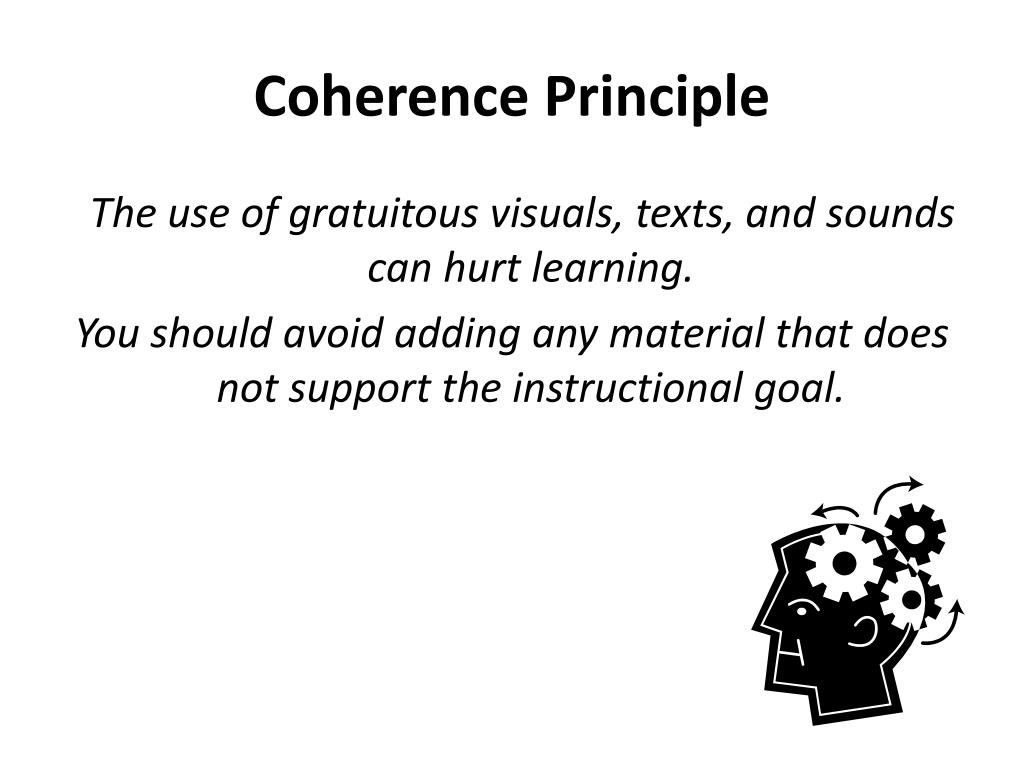 Coherence Principle

The use of gratuitous visuals, texts, and sounds can hurt learning.

You should avoid adding any material that does not support the instructional goal.